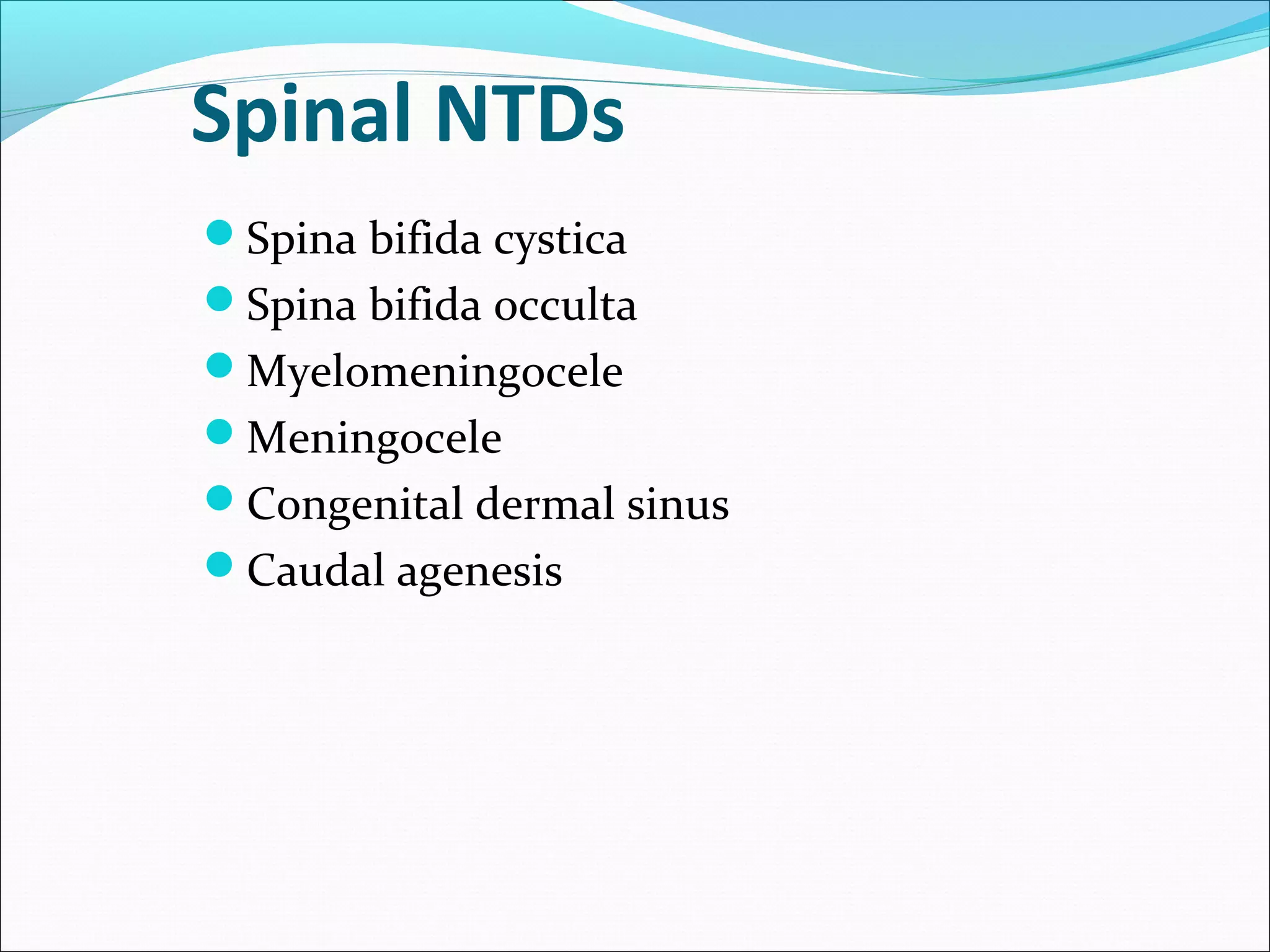 Spinal NTDs

- Spina bifida cystica
- Spina bifida occulta
- Myelomeningocele
- Meningocele
- Congenital dermal sinus
- Caudal agenesis